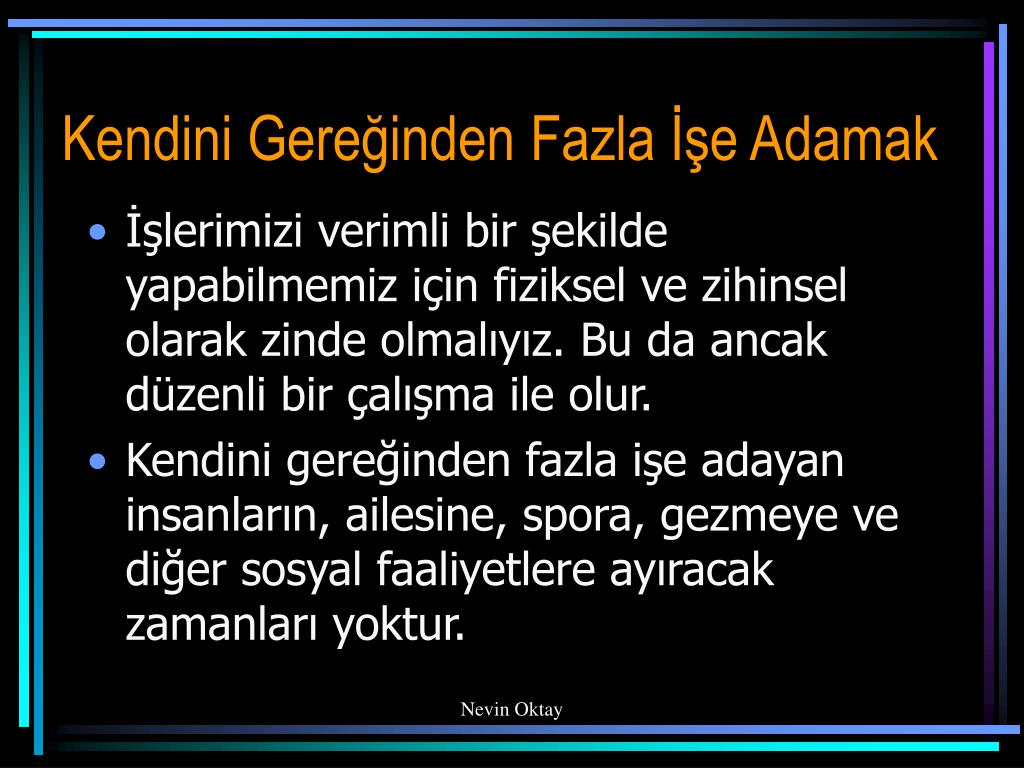 Kendini Gereğinden Fazla İşe Adamak

• İşlerimizi verimli bir şekilde yapabilmemiz için fiziksel ve zihinsel olarak zinde olmalıyız. Bu da ancak düzenli bir çalışma ile olur.

• Kendini gereğinden fazla işe adayan insanların, ailesine, spora, gezmeye ve diğer sosyal faaliyetlere ayıracak zamanları yoktur.

Nevin Oktay